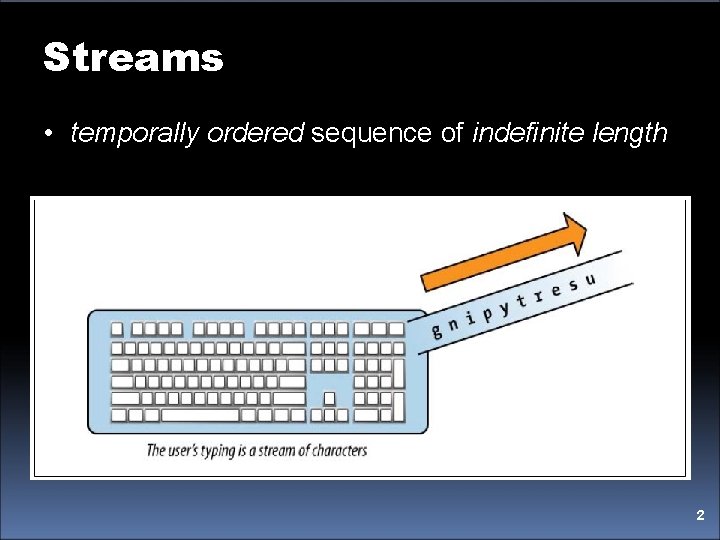 Streams

• temporally ordered sequence of indefinite length

g n i p y t r e s u

The user's typing is a stream of characters

2